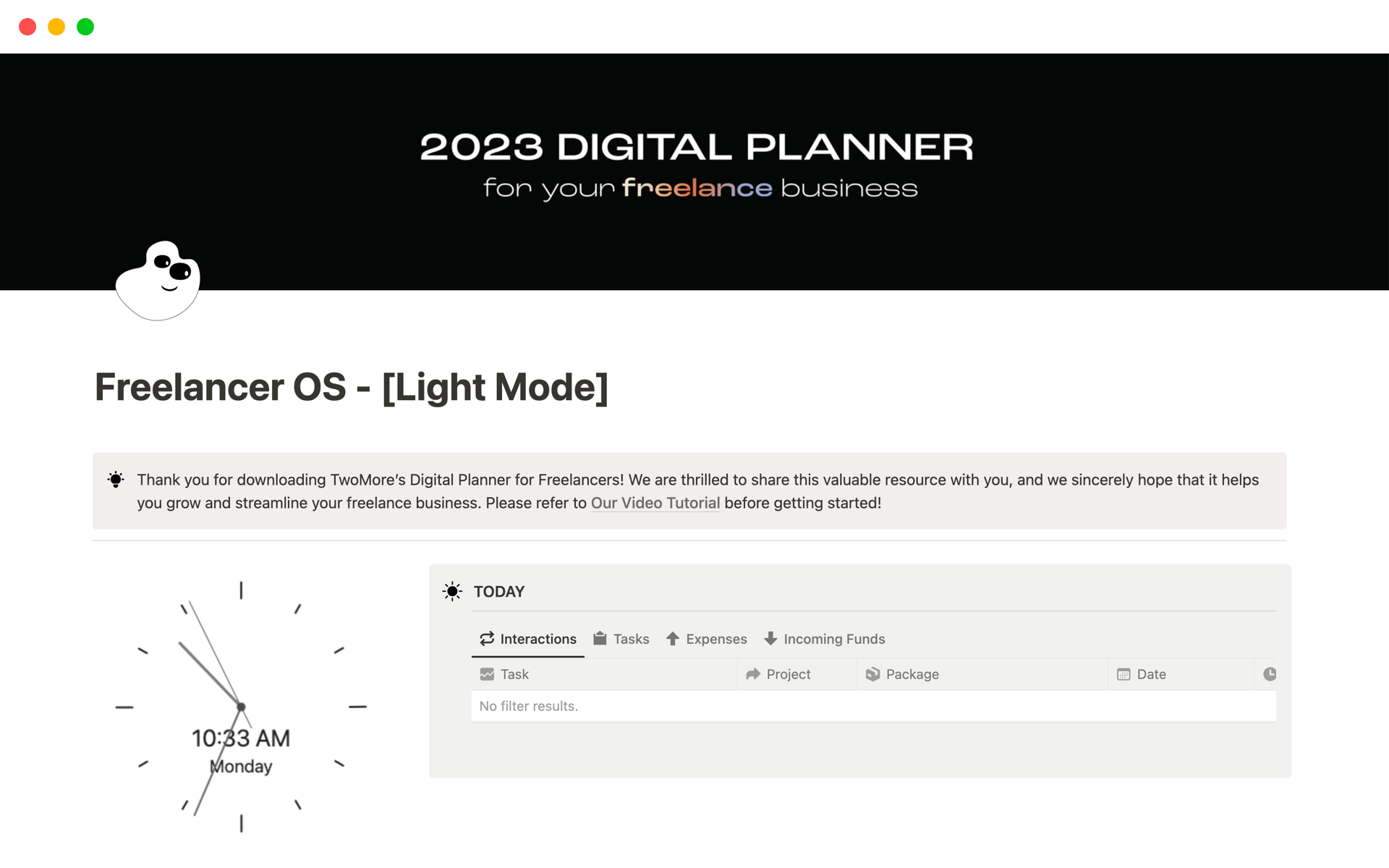 2023 DIGITAL PLANNER
for your freelance business

Freelancer OS - [Light Mode]

Thank you for downloading TwoMore's Digital Planner for Freelancers! We are thrilled to share this valuable resource with you, and we sincerely hope that it helps you grow and streamline your freelance business. Please refer to Our Video Tutorial before getting started!

10:33 AM
Monday

TODAY

Interactions Tasks Expenses Incoming Funds

| Task | Project | Package | Date |
|---|---|---|---|
| No filter results. | | | |